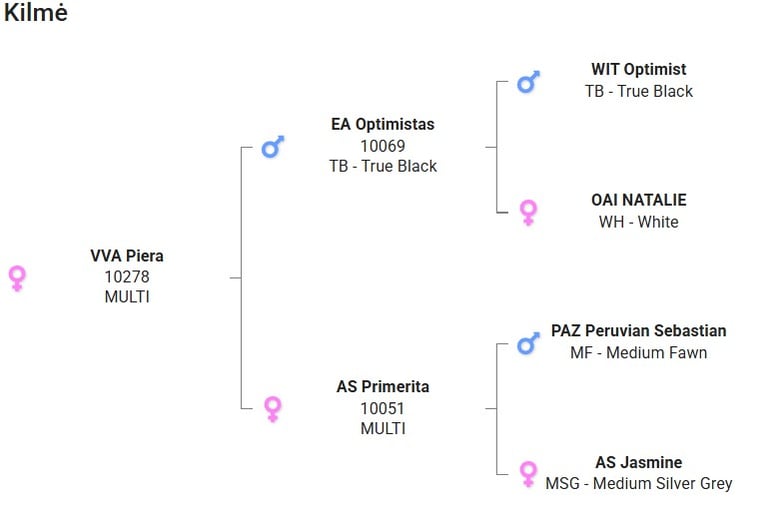 Kilmė

VVA Piera
10278
MULTI

EA Optimistas
10069
TB - True Black

AS Primerita
10051
MULTI

WIT Optimist
TB - True Black

OAI NATALIE
WH - White

PAZ Peruvian Sebastian
MF - Medium Fawn

AS Jasmine
MSG - Medium Silver Grey